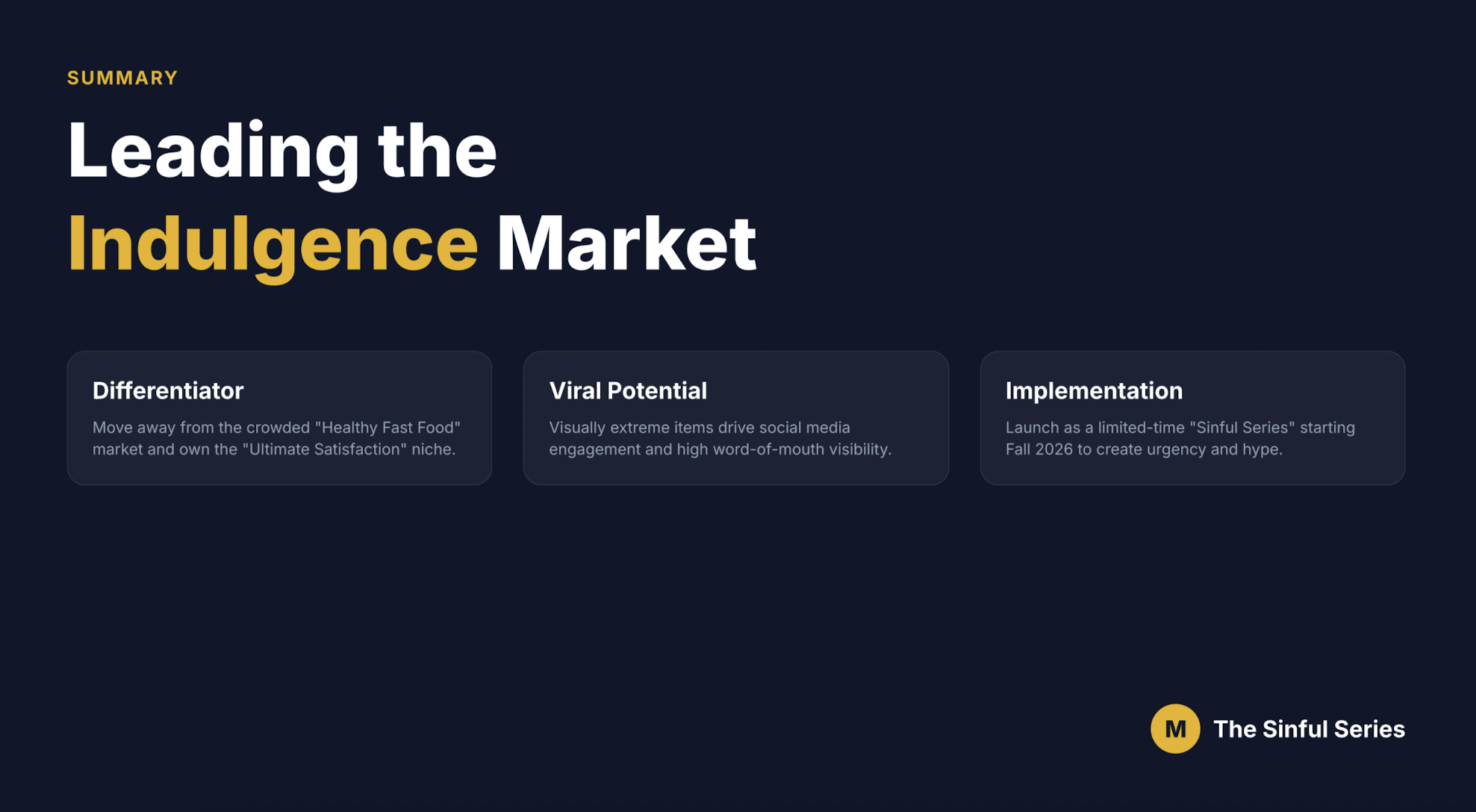 SUMMARY

Leading the Indulgence Market

Differentiator

Move away from the crowded "Healthy Fast Food" market and own the "Ultimate Satisfaction" niche.

Viral Potential

Visually extreme items drive social media engagement and high word-of-mouth visibility.

Implementation

Launch as a limited-time "Sinful Series" starting Fall 2026 to create urgency and hype.

M The Sinful Series